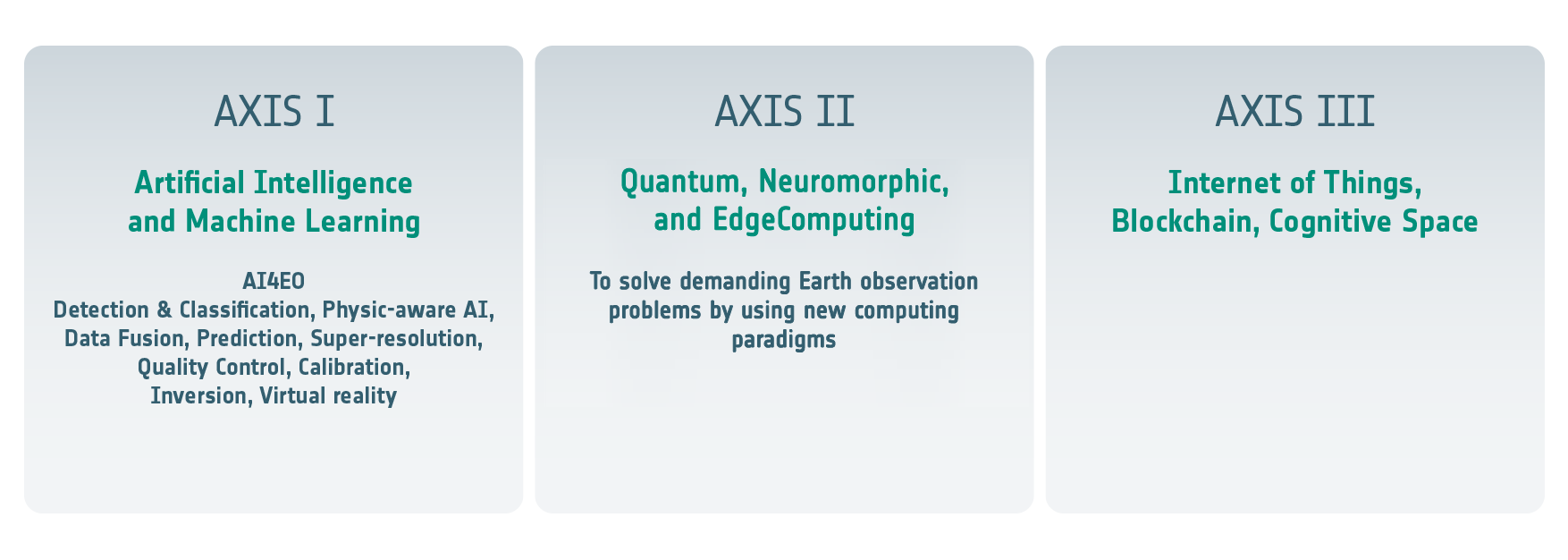 AXIS I

Artificial Intelligence and Machine Learning

AI4EO
Detection & Classification, Physic-aware AI, Data Fusion, Prediction, Super-resolution, Quality Control, Calibration, Inversion, Virtual reality

AXIS II

Quantum, Neuromorphic, and EdgeComputing

To solve demanding Earth observation problems by using new computing paradigms

AXIS III

Internet of Things, Blockchain, Cognitive Space